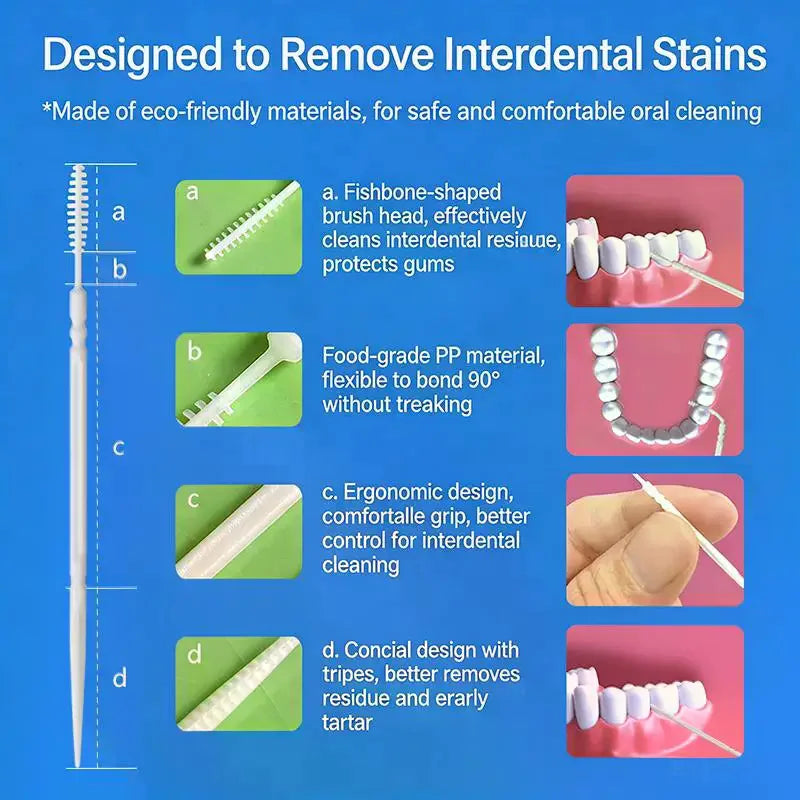 Designed to Remove Interdental Stains

*Made of eco-friendly materials, for safe and comfortable oral cleaning

a

b

c

d

a

a. Fishbone-shaped brush head, effectively cleans interdental resiuue, protects gums

b

Food-grade PP material, flexible to bond 90° without treaking

c

c. Ergonomic design, comfortalle grip, better control for interdental cleaning

d

d. Concial design with tripes, better removes residue and erarly tartar